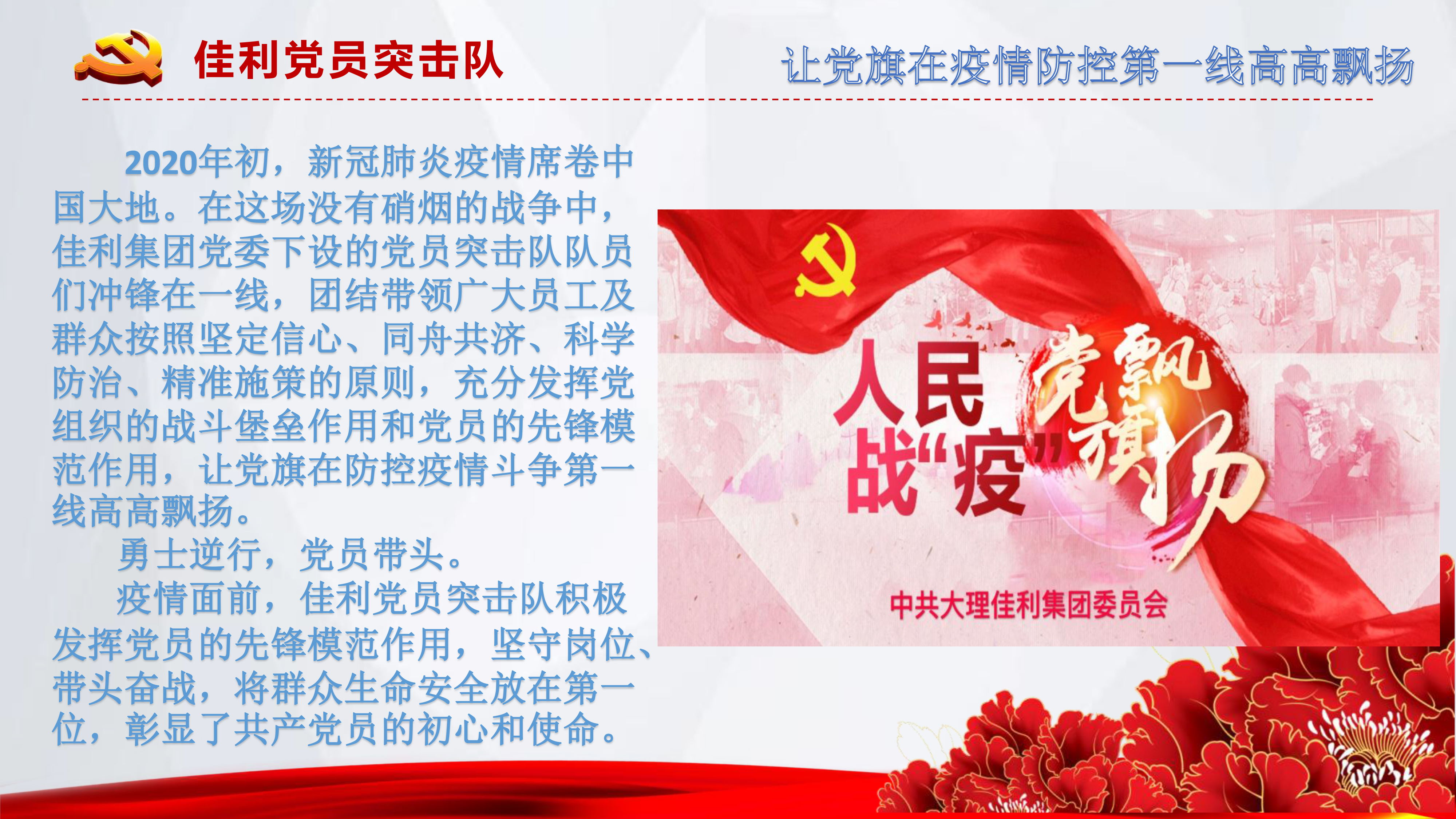 佳利党员突击队

让党旗在疫情防控第一线高高飘扬

2020年初，新冠肺炎疫情席卷中国大地。在这场没有硝烟的战争中，佳利集团党委下设的党员突击队队员们冲锋在一线，团结带领广大员工及群众按照坚定信心、同舟共济、科学防治、精准施策的原则，充分发挥党组织的战斗堡垒作用和党员的先锋模范作用，让党旗在防控疫情斗争第一线高高飘扬。

勇士逆行，党员带头。

疫情面前，佳利党员突击队积极发挥党员的先锋模范作用，坚守岗位、带头奋战，将群众生命安全放在第一位，彰显了共产党员的初心和使命。

人民战“疫”

党旗飘扬

中共大理佳利集团委员会